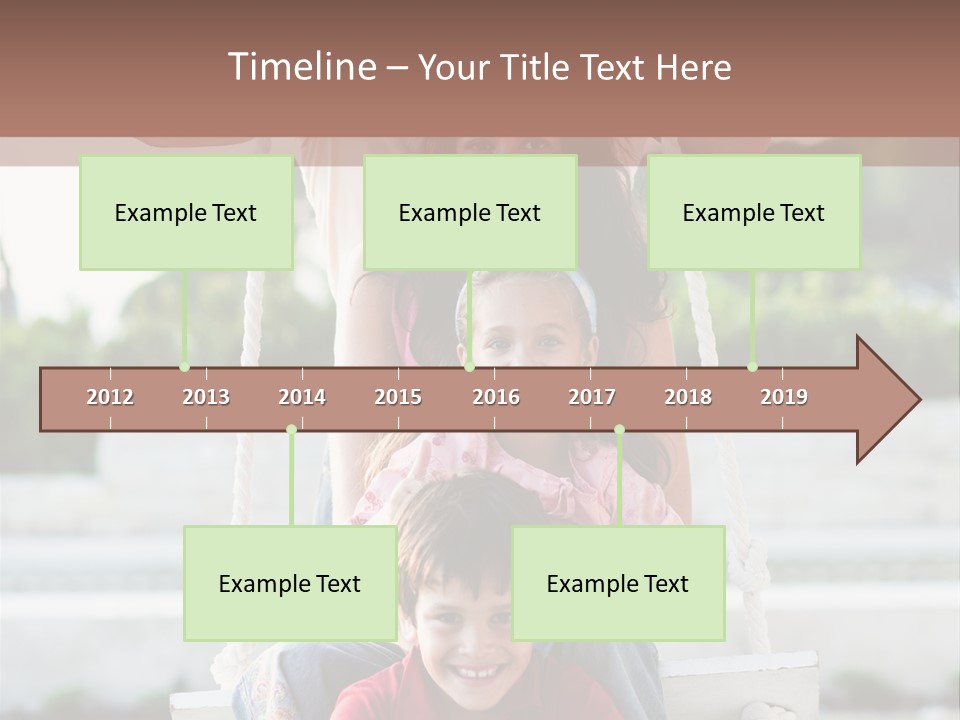 Timeline – Your Title Text Here

Example Text

Example Text

Example Text

2012 2013 2014 2015 2016 2017 2018 2019

Example Text

Example Text